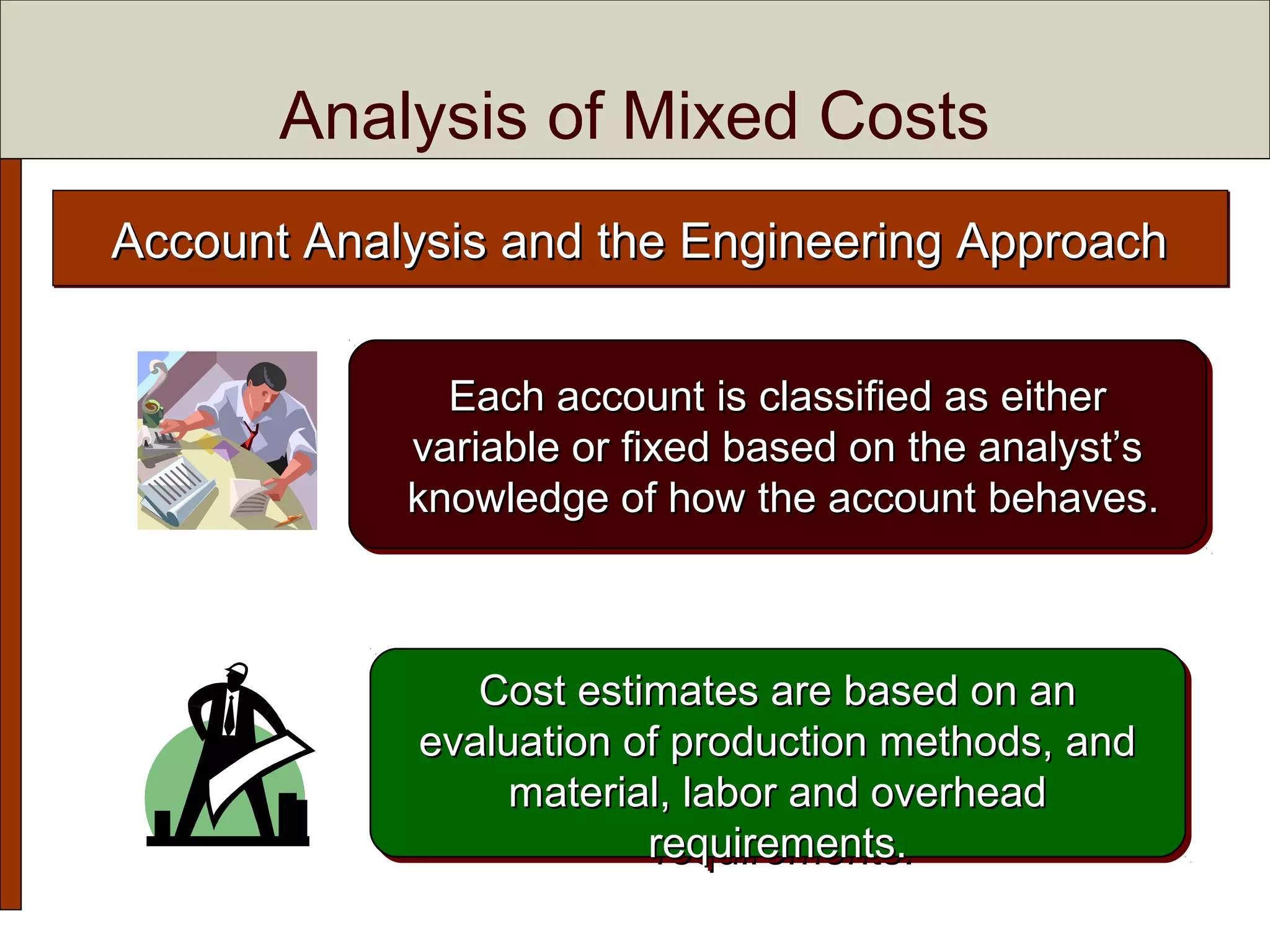 Analysis of Mixed Costs

Account Analysis and the Engineering Approach

Each account is classified as either variable or fixed based on the analyst’s knowledge of how the account behaves.

Cost estimates are based on an evaluation of production methods, and material, labor and overhead requirements.